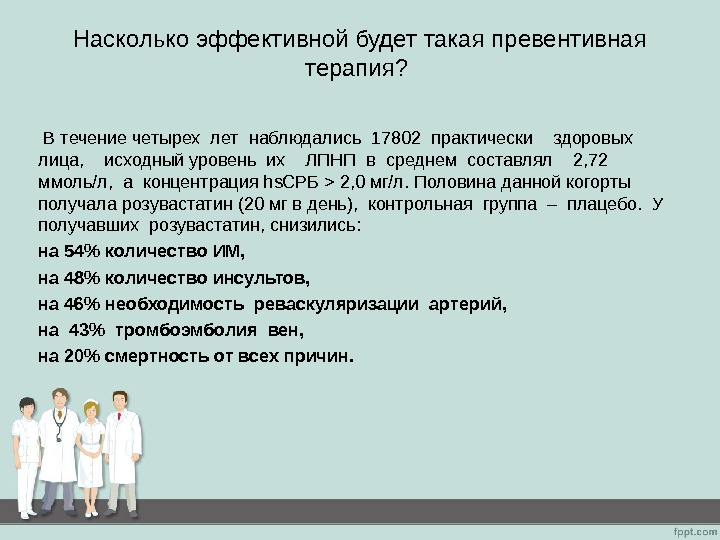 Насколько эффективной будет такая превентивная терапия?

В течение четырех лет наблюдались 17802 практически здоровых лица, исходный уровень их ЛПНП в среднем составлял 2,72 ммоль/л, а концентрация hsСРБ > 2,0 мг/л. Половина данной когорты получала розувастатин (20 мг в день), контрольная группа – плацебо. У получавших розувастатин, снизились:

на 54% количество ИМ,

на 48% количество инсультов,

на 46% необходимость реваскуляризации артерий,

на 43% тромбоэмболия вен,

на 20% смертность от всех причин.

fppt.com